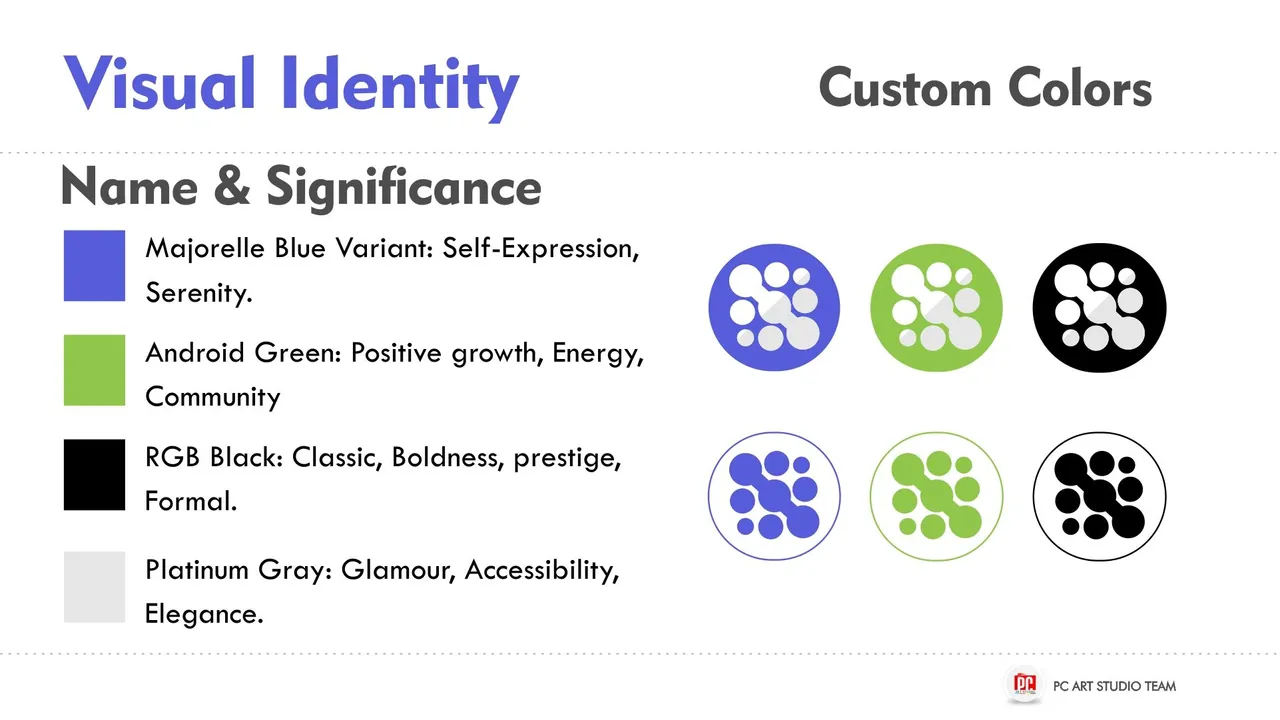 Visual Identity

Custom Colors

Name & Significance

Majorelle Blue Variant: Self-Expression, Serenity.

Android Green: Positive growth, Energy, Community

RGB Black: Classic, Boldness, prestige, Formal.

Platinum Gray: Glamour, Accessibility, Elegance.

PC

PC ART STUDIO TEAM